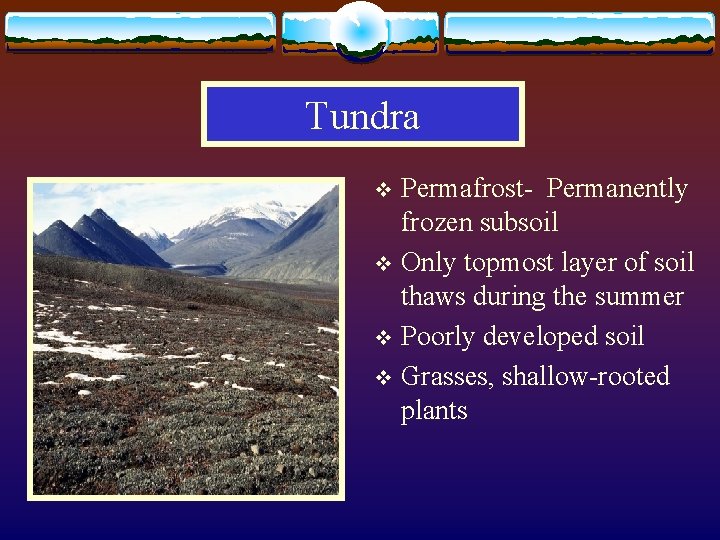 Tundra

❖ Permafrost- Permanently frozen subsoil
❖ Only topmost layer of soil thaws during the summer
❖ Poorly developed soil
❖ Grasses, shallow-rooted plants